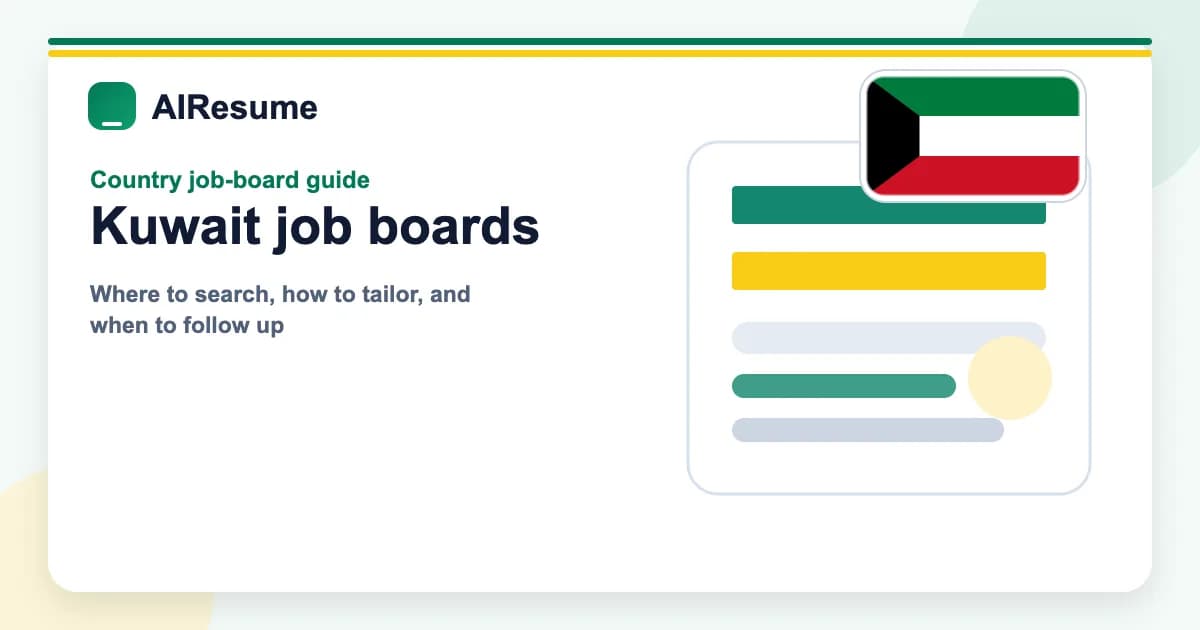 AIResume

Country job-board guide

Kuwait job boards

Where to search, how to tailor, and when to follow up